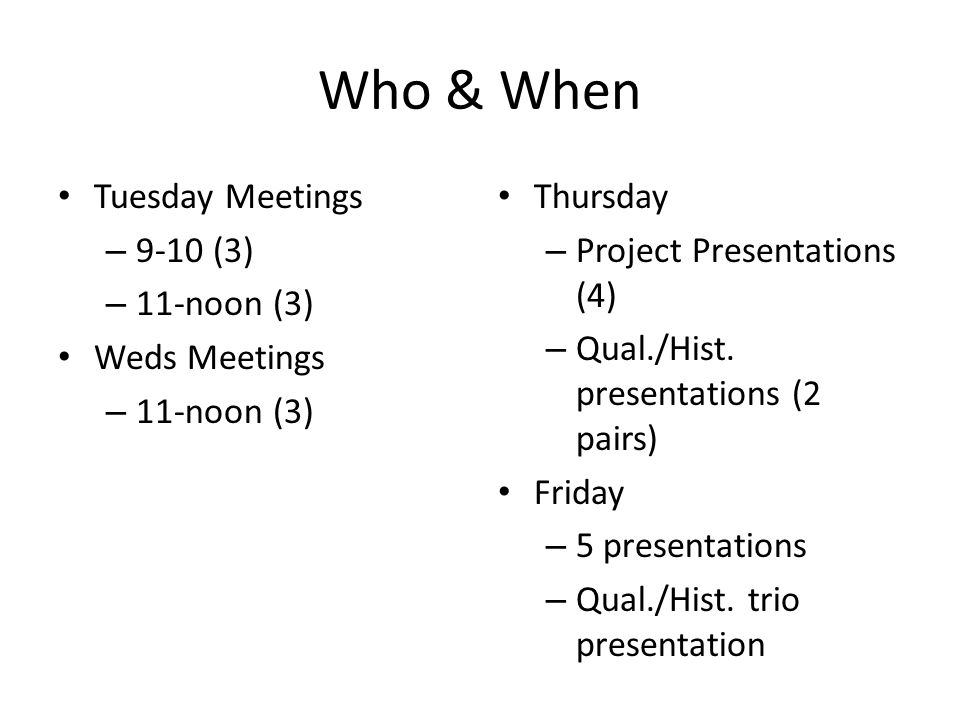 Who & When

• Tuesday Meetings
– 9-10 (3)
– 11-noon (3)
• Weds Meetings
– 11-noon (3)

• Thursday
– Project Presentations (4)
– Qual./Hist. presentations (2 pairs)
• Friday
– 5 presentations
– Qual./Hist. trio presentation